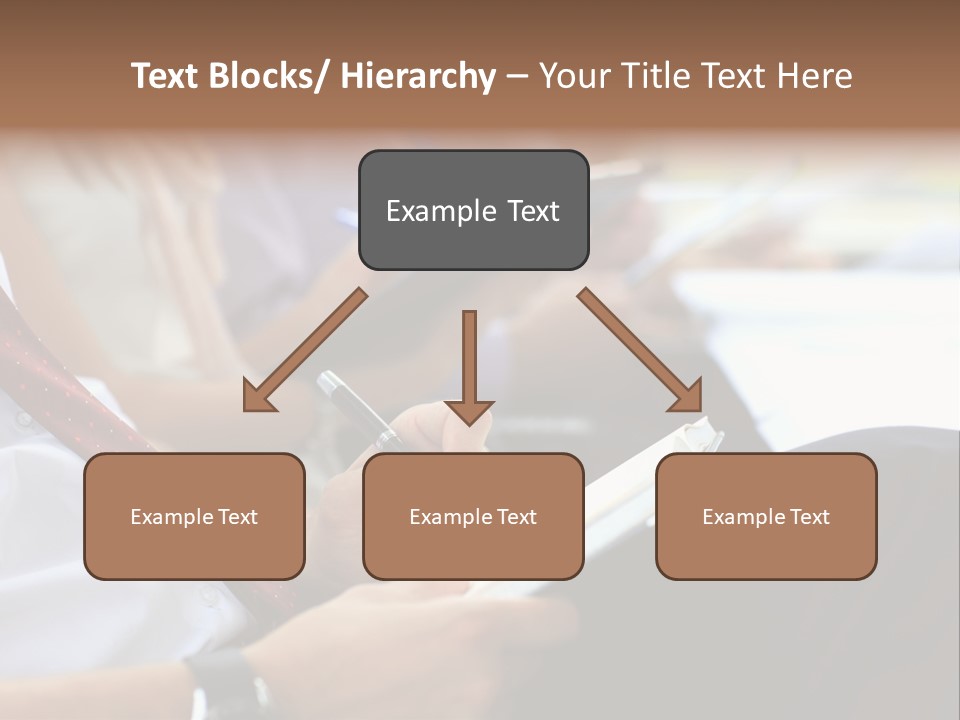 Text Blocks/ Hierarchy – Your Title Text Here

Example Text

Example Text

Example Text

Example Text